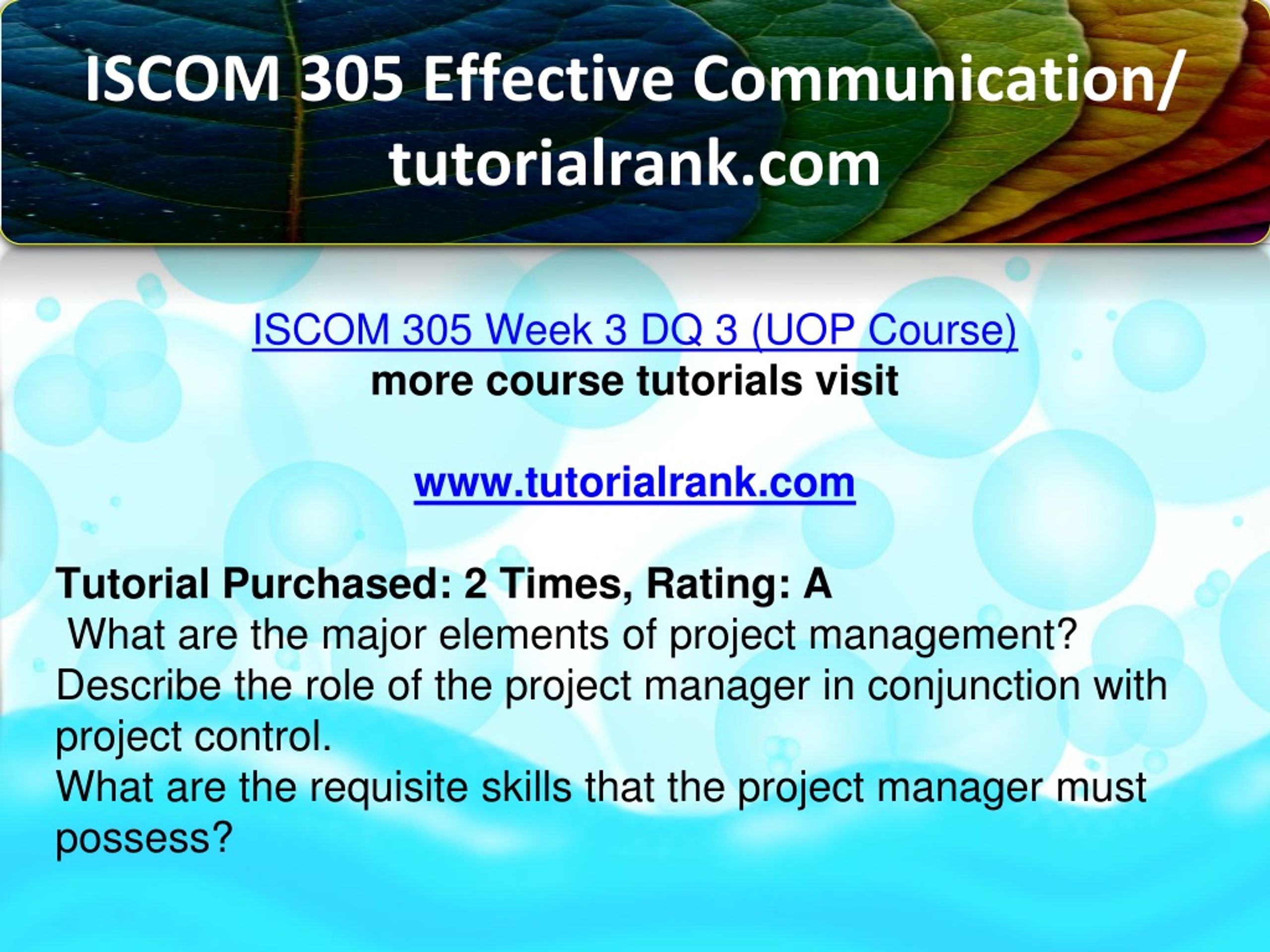 ISCOM 305 Effective Communication/ tutorialrank.com

ISCOM 305 Week 3 DQ 3 (UOP Course)
more course tutorials visit

www.tutorialrank.com

Tutorial Purchased: 2 Times, Rating: A
What are the major elements of project management? Describe the role of the project manager in conjunction with project control.
What are the requisite skills that the project manager must possess?